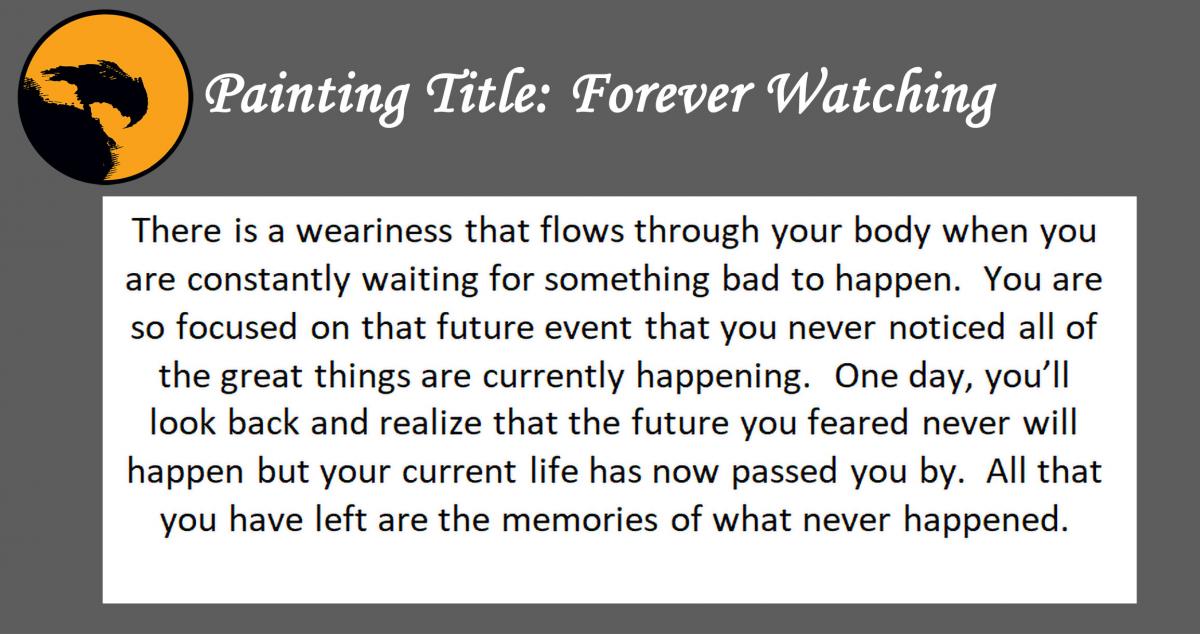 Painting Title: Forever Watching

There is a weariness that flows through your body when you are constantly waiting for something bad to happen. You are so focused on that future event that you never noticed all of the great things are currently happening. One day, you'll look back and realize that the future you feared never will happen but your current life has now passed you by. All that you have left are the memories of what never happened.